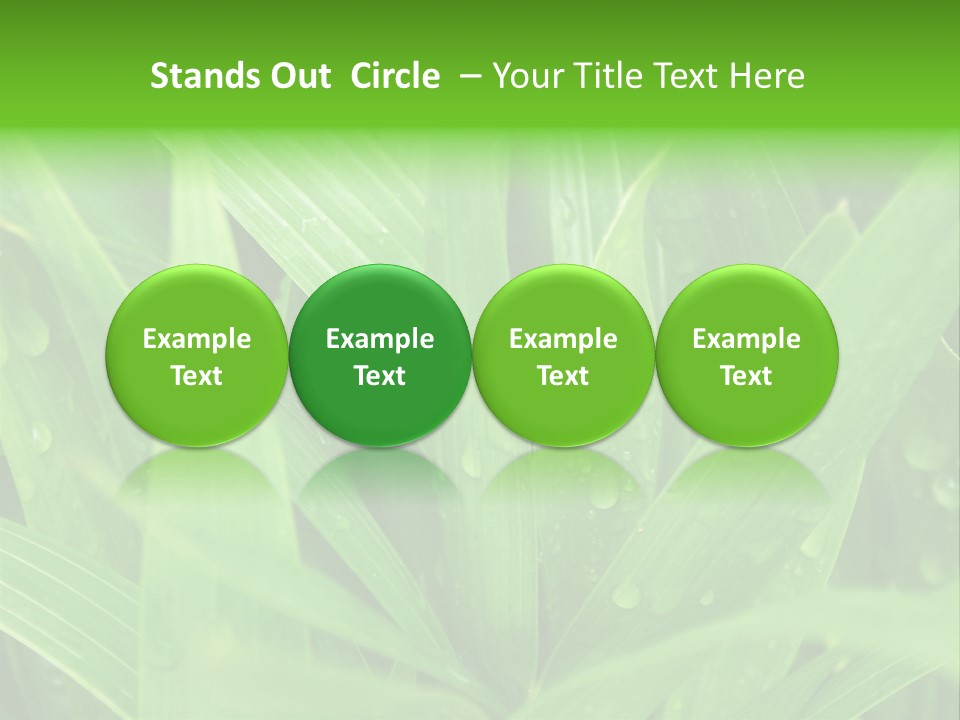 Stands Out Circle – Your Title Text Here

Example Text

Example Text

Example Text

Example Text